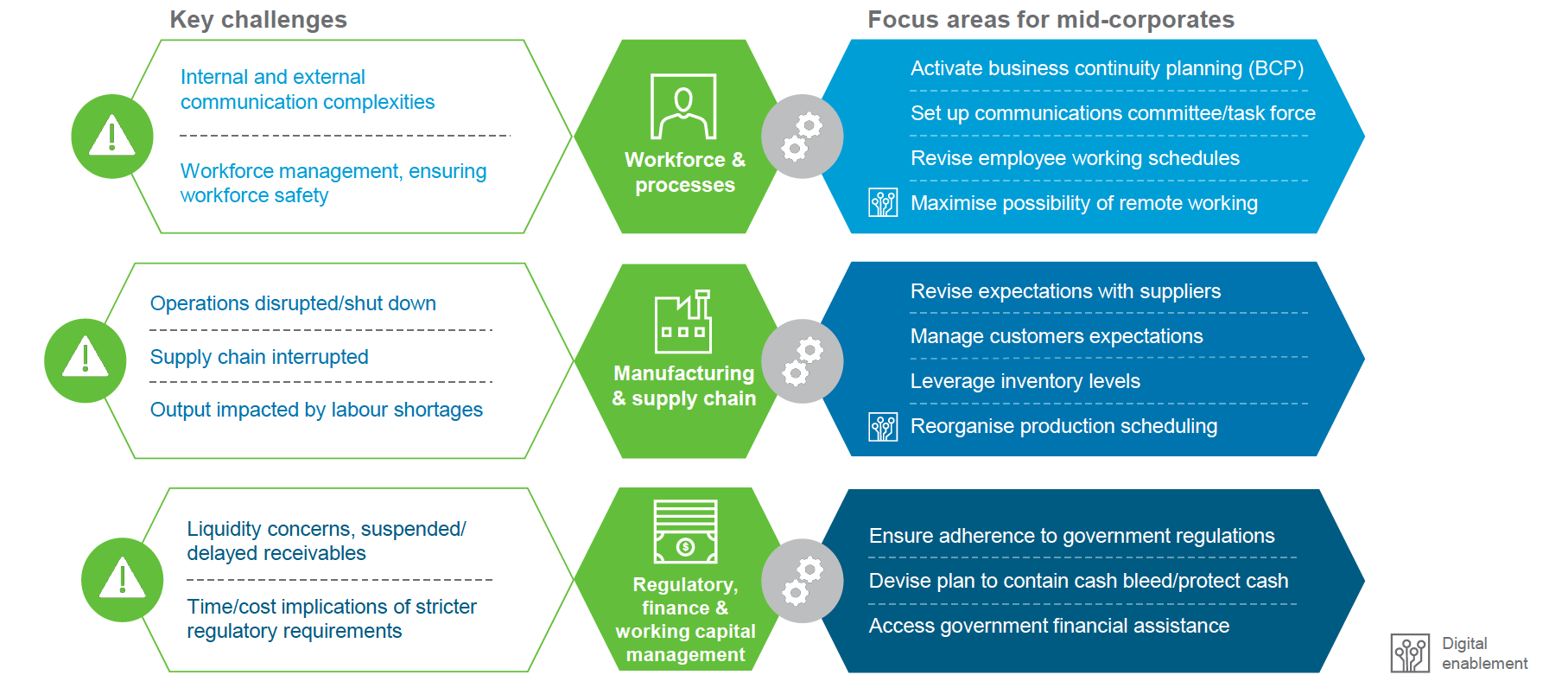 Key challenges

Focus areas for mid-corporates

Internal and external communication complexities

Workforce management, ensuring workforce safety

Workforce & processes

Activate business continuity planning (BCP)

Set up communications committee/task force

Revise employee working schedules

Maximise possibility of remote working

Operations disrupted/shut down

Supply chain interrupted

Output impacted by labour shortages

Manufacturing & supply chain

Revise expectations with suppliers

Manage customers expectations

Leverage inventory levels

Reorganise production scheduling

Liquidity concerns, suspended/ delayed receivables

Time/cost implications of stricter regulatory requirements

Regulatory, finance & working capital management

Ensure adherence to government regulations

Devise plan to contain cash bleed/protect cash

Access government financial assistance

Digital enablement